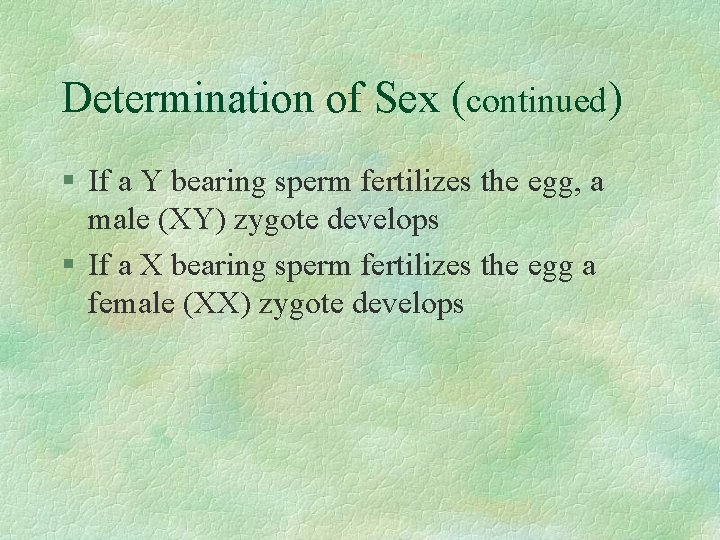 Determination of Sex (continued)

§ If a Y bearing sperm fertilizes the egg, a male (XY) zygote develops

§ If a X bearing sperm fertilizes the egg a female (XX) zygote develops